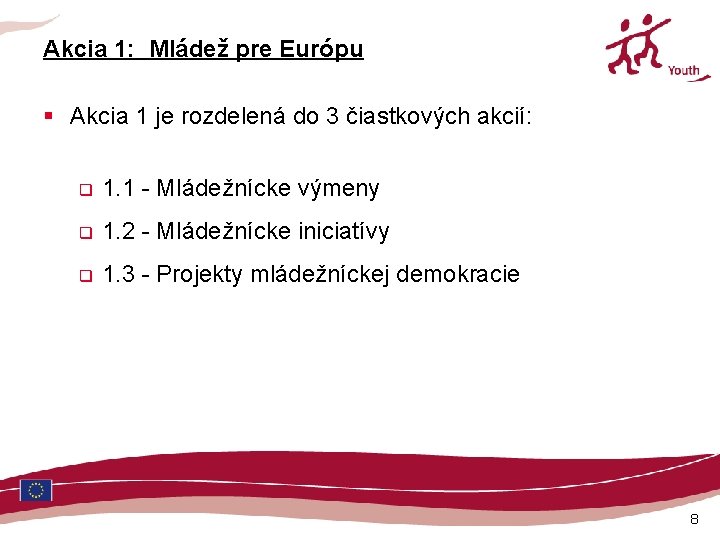 Akcia 1: Mládež pre Európu

Youth

Akcia 1 je rozdelená do 3 čiastkových akcií:

1.1 - Mládežnícke výmeny

1.2 - Mládežnícke iniciatívy

1.3 - Projekty mládežníckej demokracie

8